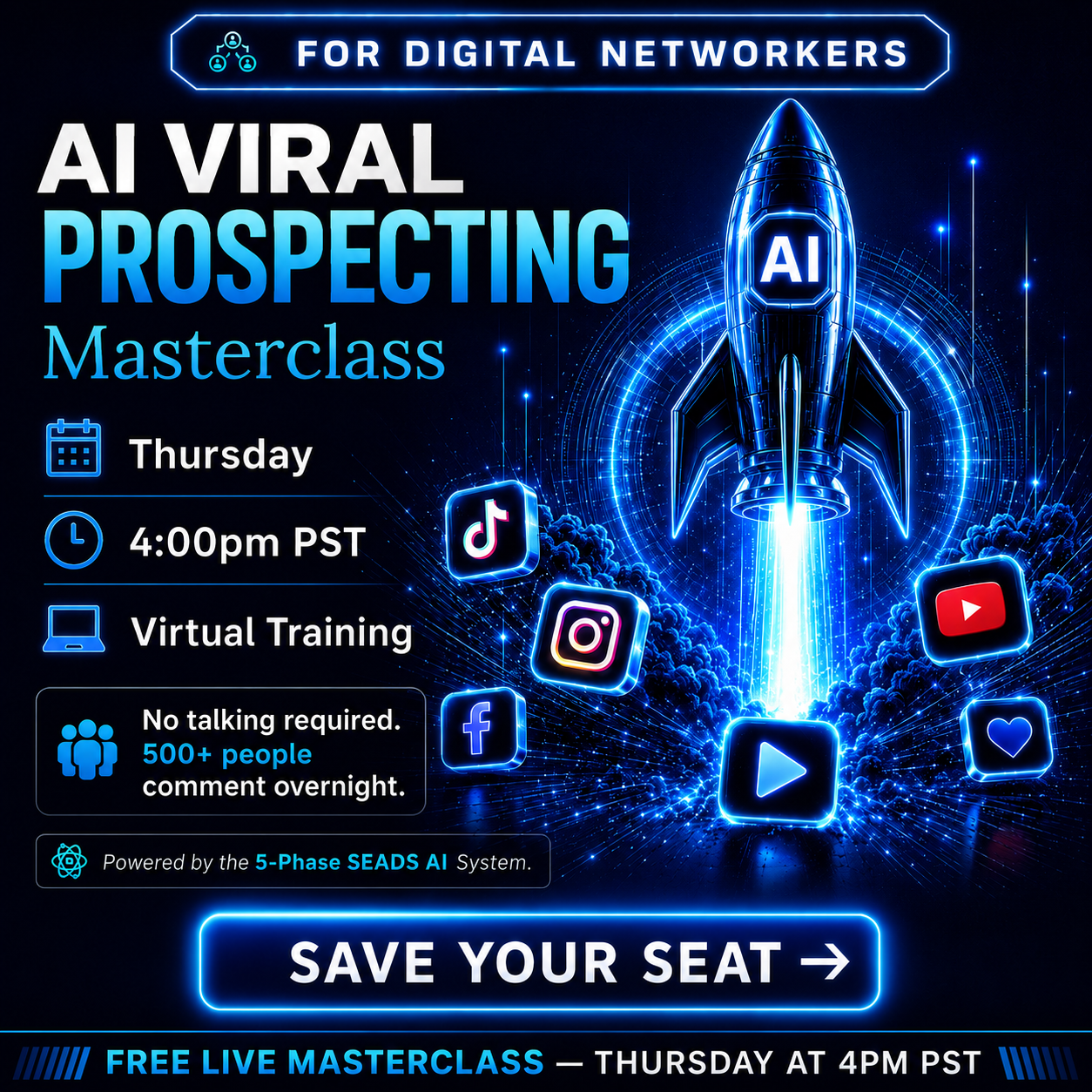 FOR DIGITAL NETWORKERS

AI VIRAL
PROSPECTING
Masterclass

AI

Thursday

4:00pm PST

Virtual Training

No talking required.
500+ people
comment overnight.

Powered by the 5-Phase SEADS AI System.

SAVE YOUR SEAT →

FREE LIVE MASTERCLASS — THURSDAY AT 4PM PST